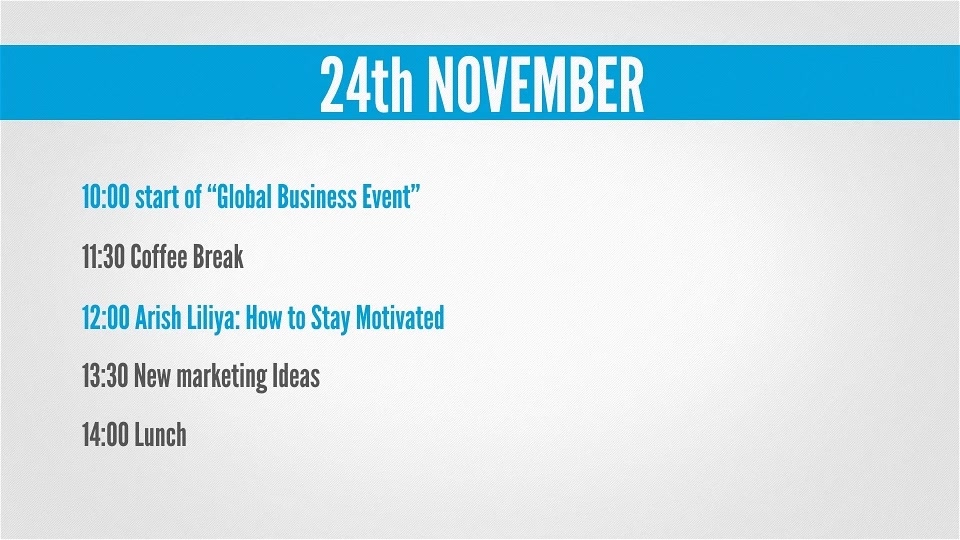 24th NOVEMBER

10:00 start of “Global Business Event”

11:30 Coffee Break

12:00 Arish Liliya: How to Stay Motivated

13:30 New marketing Ideas

14:00 Lunch